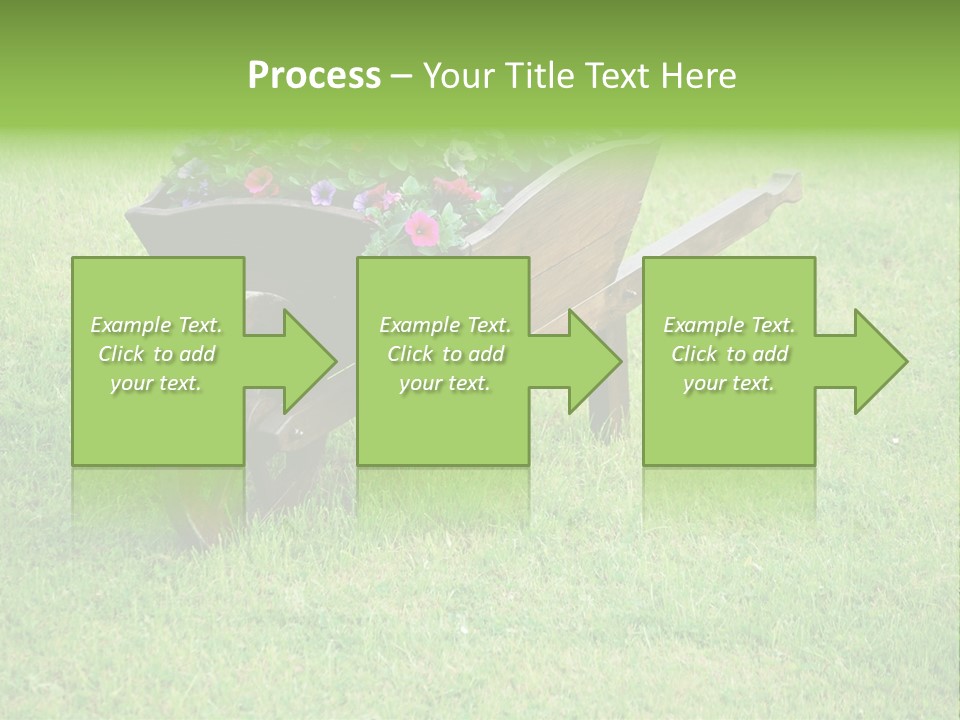 Process – Your Title Text Here

Example Text. Click to add your text.

Example Text. Click to add your text.

Example Text. Click to add your text.